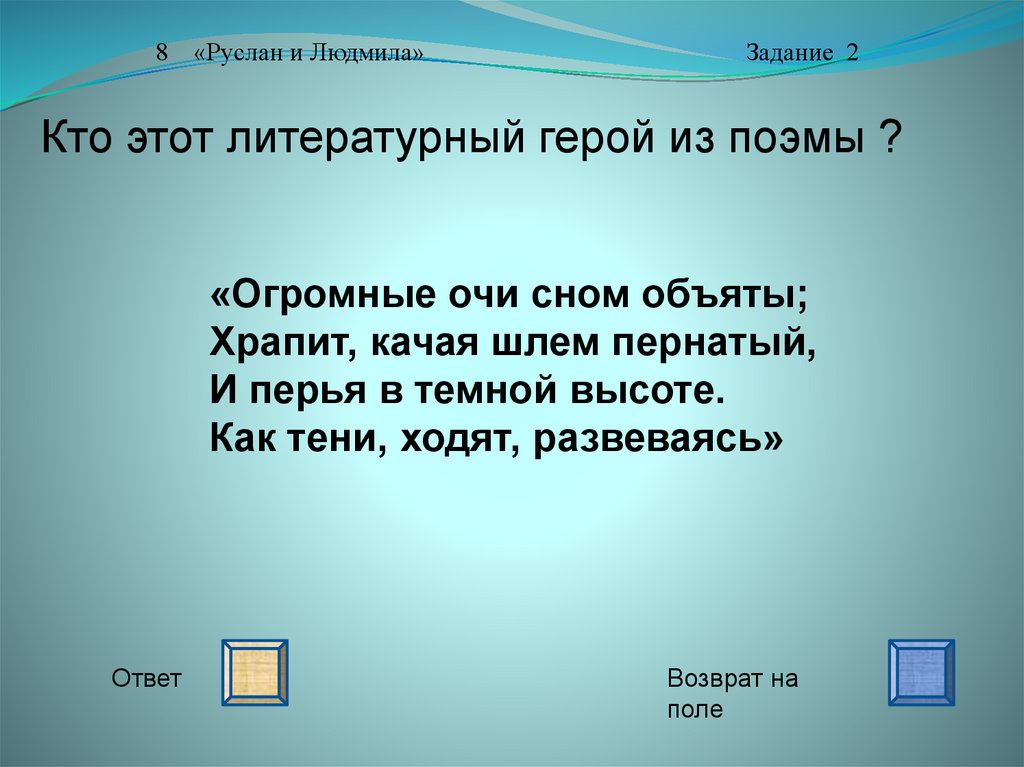 8 «Руслан и Людмила» Задание 2

Кто этот литературный герой из поэмы ?

«Огромные очи сном объяты;
Храпит, качая шлем пернатый,
И перья в темной высоте.
Как тени, ходят, развеваясь»

Ответ

Возврат на поле